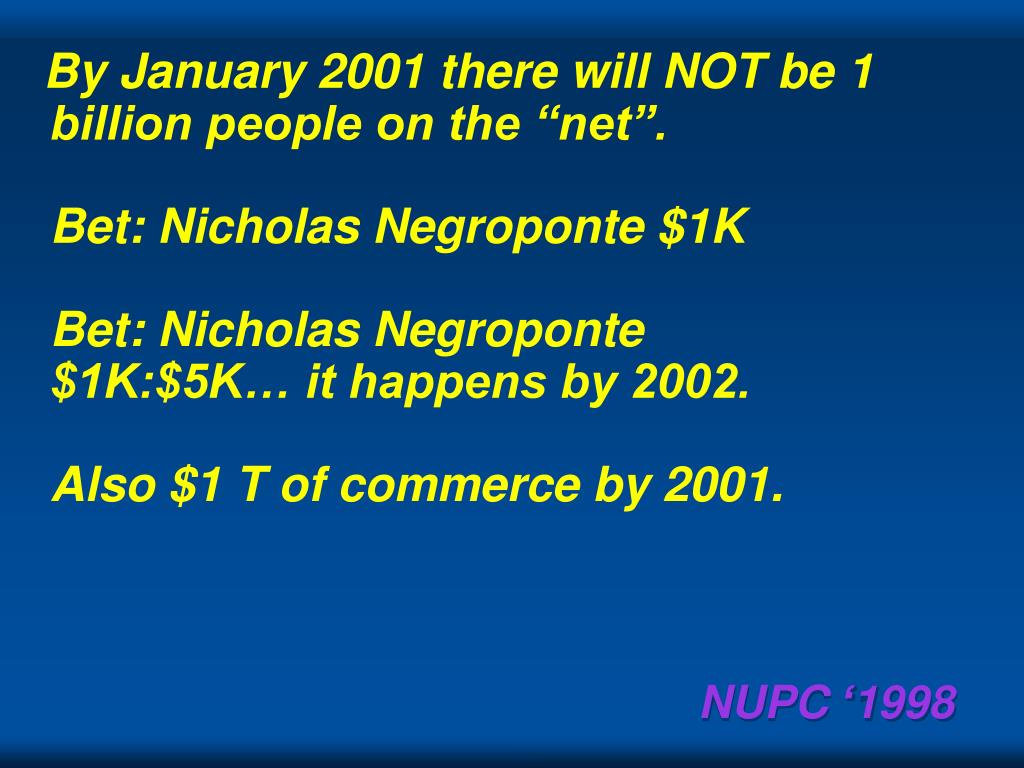 By January 2001 there will NOT be 1 billion people on the “net”.

Bet: Nicholas Negroponte \$1K

Bet: Nicholas Negroponte \$1K:\$5K… it happens by 2002.

Also \$1 T of commerce by 2001.

NUPC ‘1998